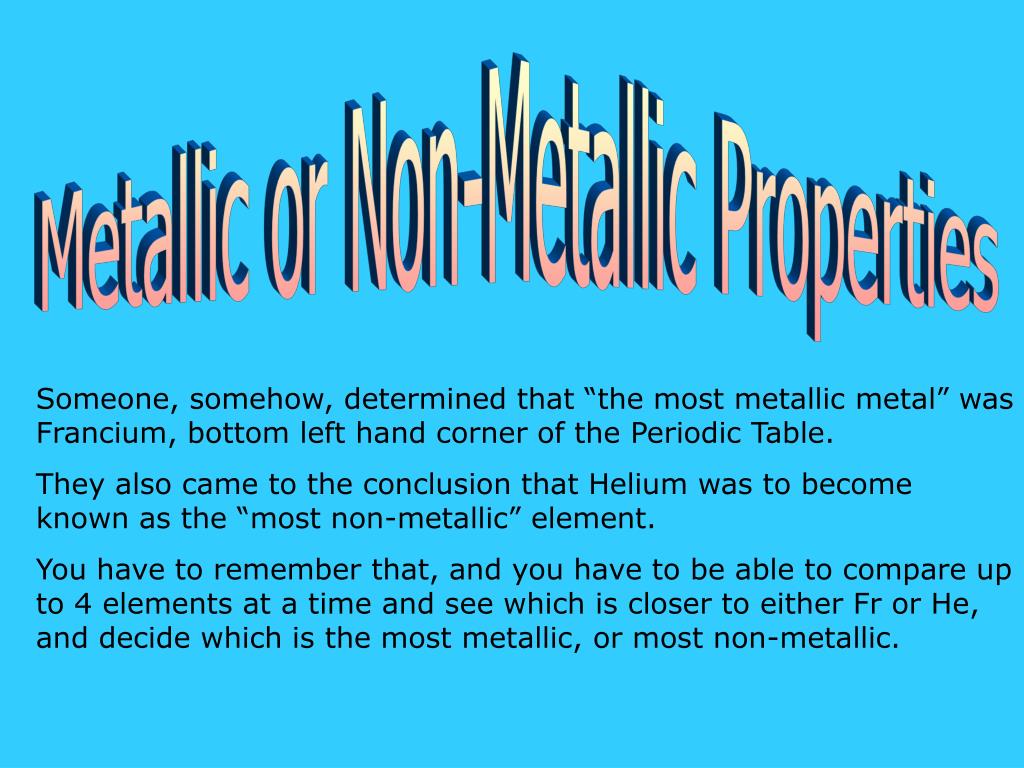 Metallic or Non-Metallic Properties

Someone, somehow, determined that “the most metallic metal” was Francium, bottom left hand corner of the Periodic Table.

They also came to the conclusion that Helium was to become known as the “most non-metallic” element.

You have to remember that, and you have to be able to compare up to 4 elements at a time and see which is closer to either Fr or He, and decide which is the most metallic, or most non-metallic.